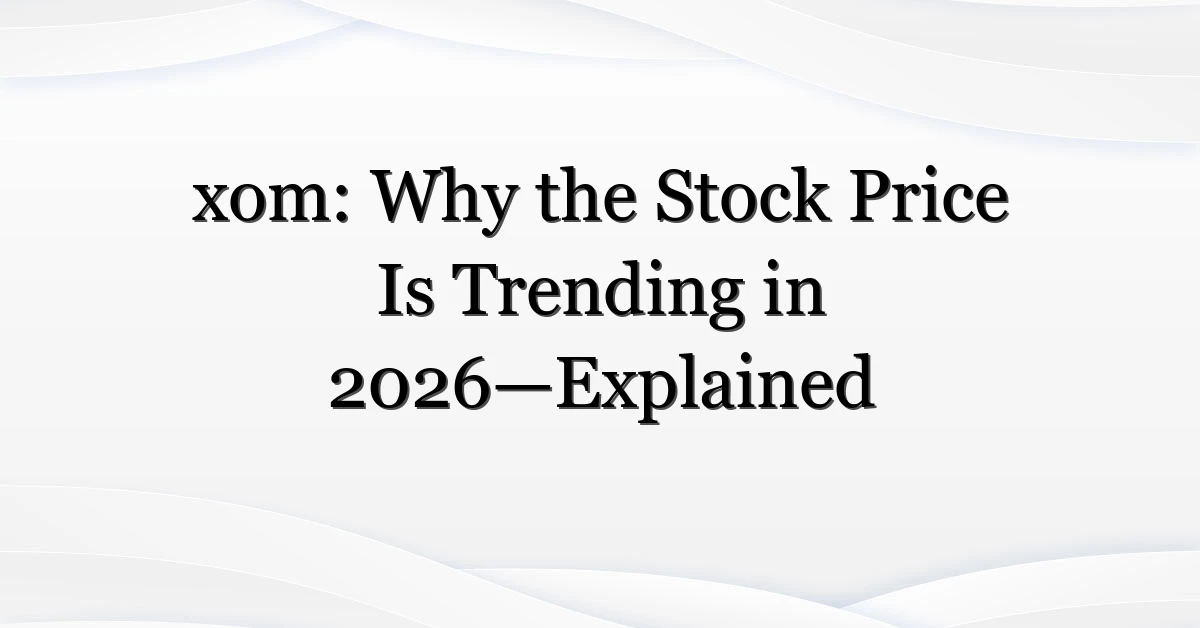 xom: Why the Stock Price Is Trending in 2026—Explained